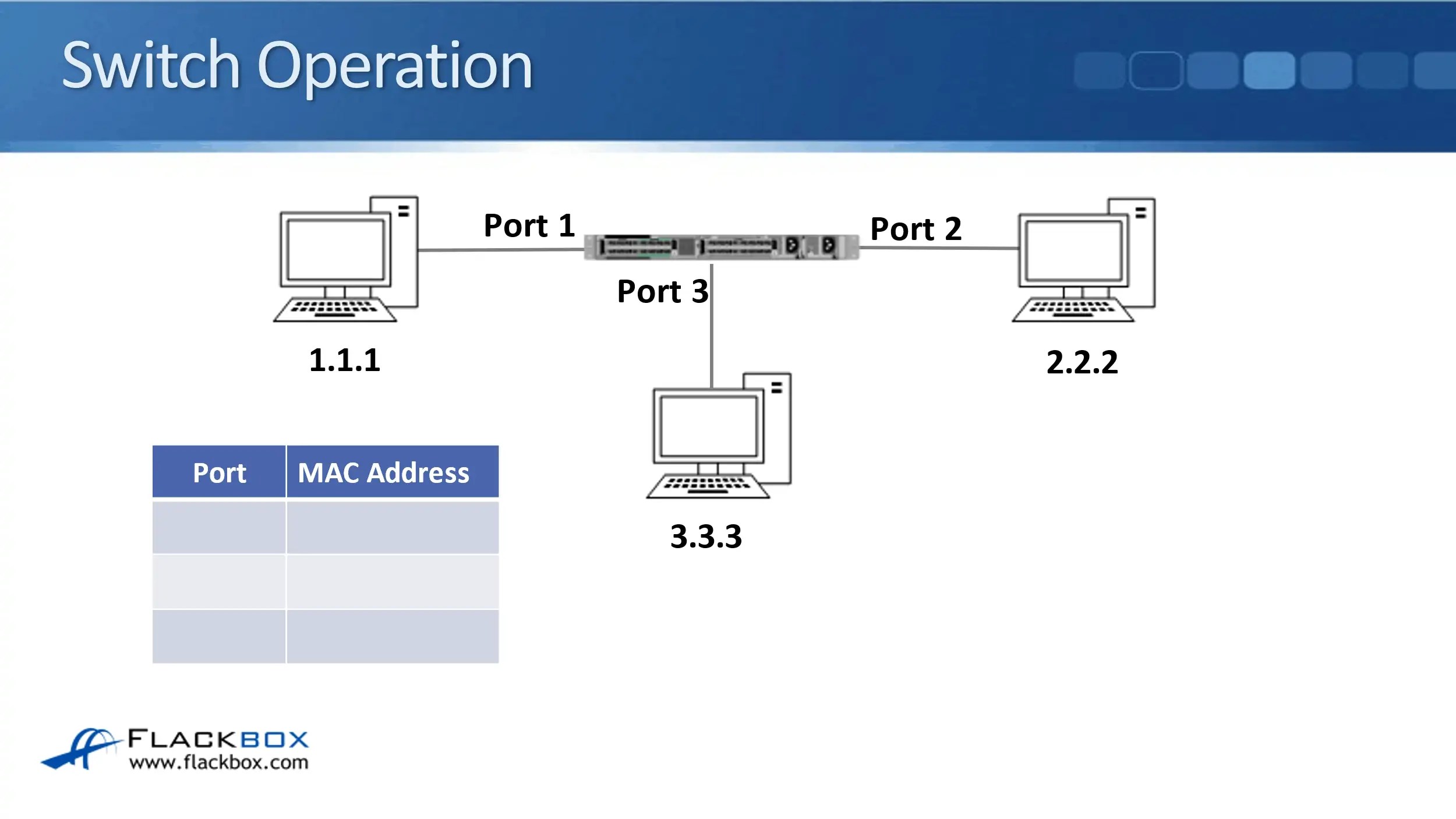 Switch Operation

Port 1

Port 2

Port 3

1.1.1

2.2.2

3.3.3

| Port | MAC Address |
|---|---|
| | |
| | |
| | |

FLACKBOX
www.flackbox.com